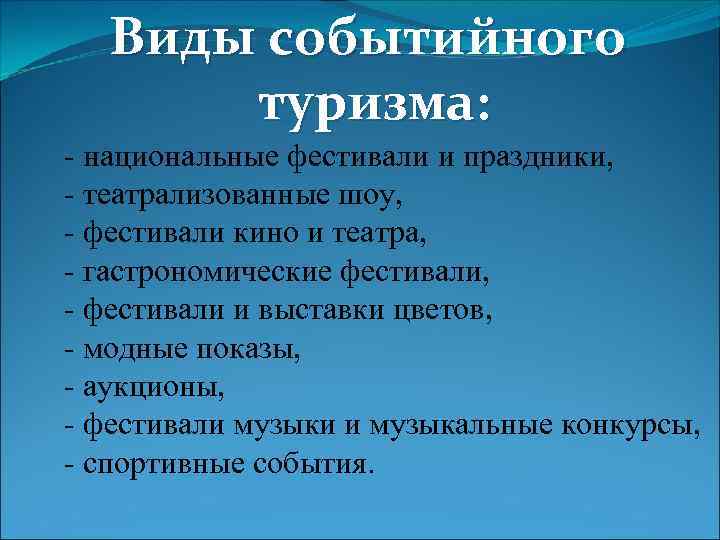 Виды событийного туризма:

- национальные фестивали и праздники,
- театрализованные шоу,
- фестивали кино и театра,
- гастрономические фестивали,
- фестивали и выставки цветов,
- модные показы,
- аукционы,
- фестивали музыки и музыкальные конкурсы,
- спортивные события.